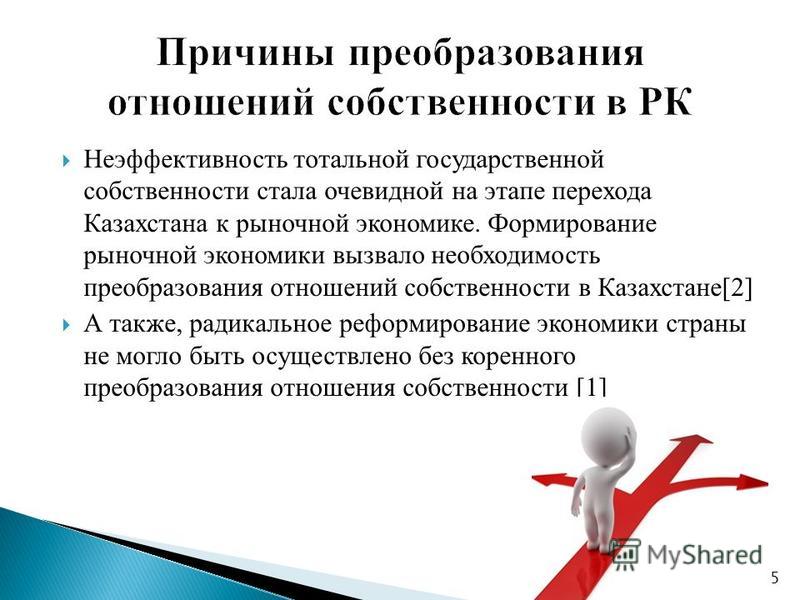 Причины преобразования отношений собственности в РК

Неэффективность тотальной государственной собственности стала очевидной на этапе перехода Казахстана к рыночной экономике. Формирование рыночной экономики вызвало необходимость преобразования отношений собственности в Казахстане[2]

А также, радикальное реформирование экономики страны не могло быть осуществлено без коренного преобразования отношения собственности [1]

MyShared

5